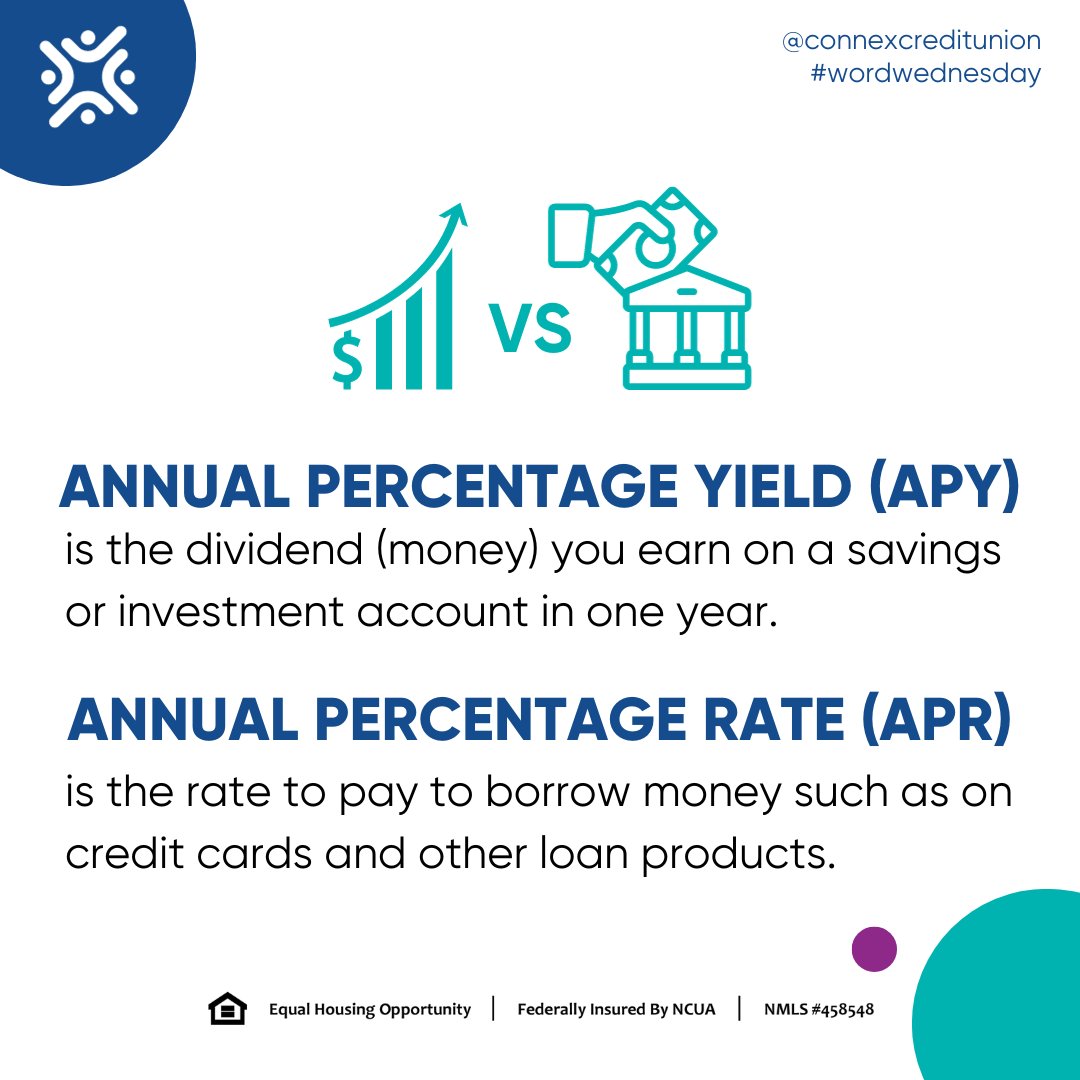 @connexcreditunion
#wordwednesday

$ VS

ANNUAL PERCENTAGE YIELD (APY)
is the dividend (money) you earn on a savings or investment account in one year.

ANNUAL PERCENTAGE RATE (APR)
is the rate to pay to borrow money such as on credit cards and other loan products.

Equal Housing Opportunity | Federally Insured By NCUA | NMLS #458548